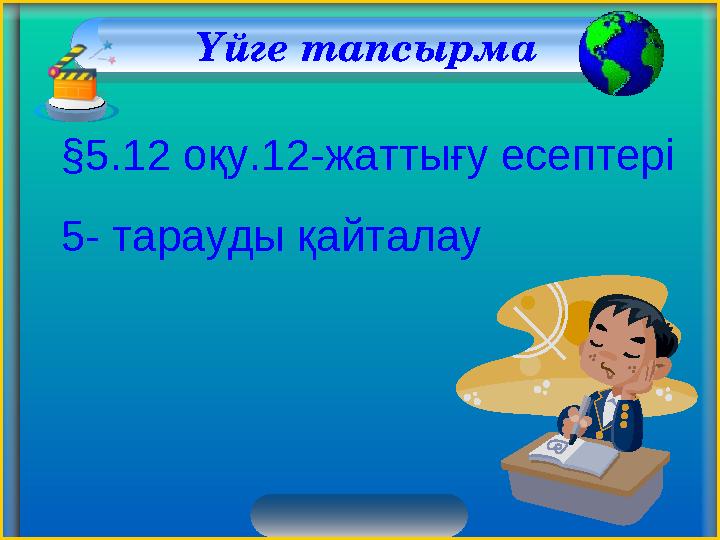 Үйге тапсырма

§5.12 оқу.12-жаттығу есептері

5- тарауды қайталау